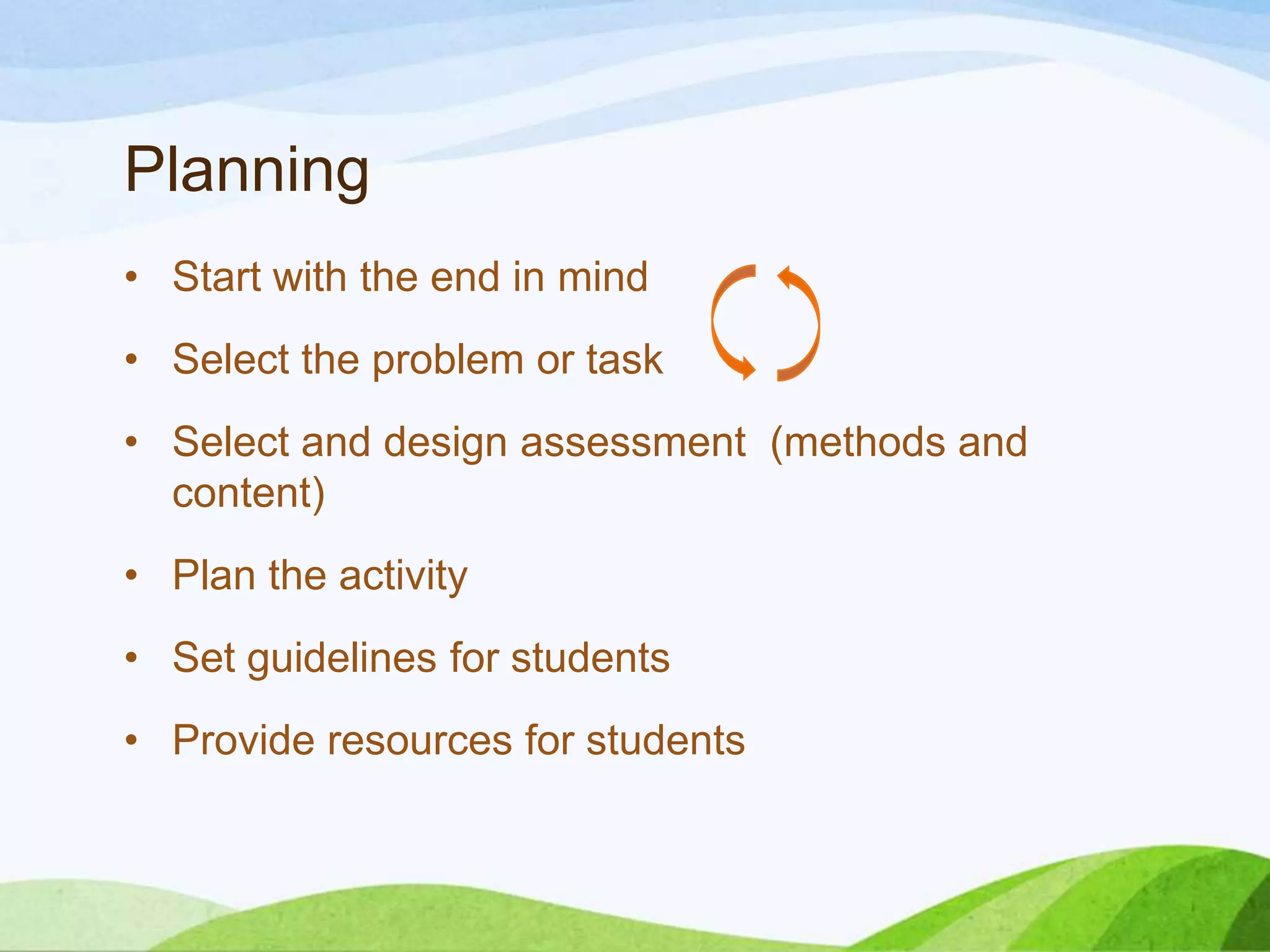 Planning

• Start with the end in mind

• Select the problem or task

• Select and design assessment (methods and content)

• Plan the activity

• Set guidelines for students

• Provide resources for students